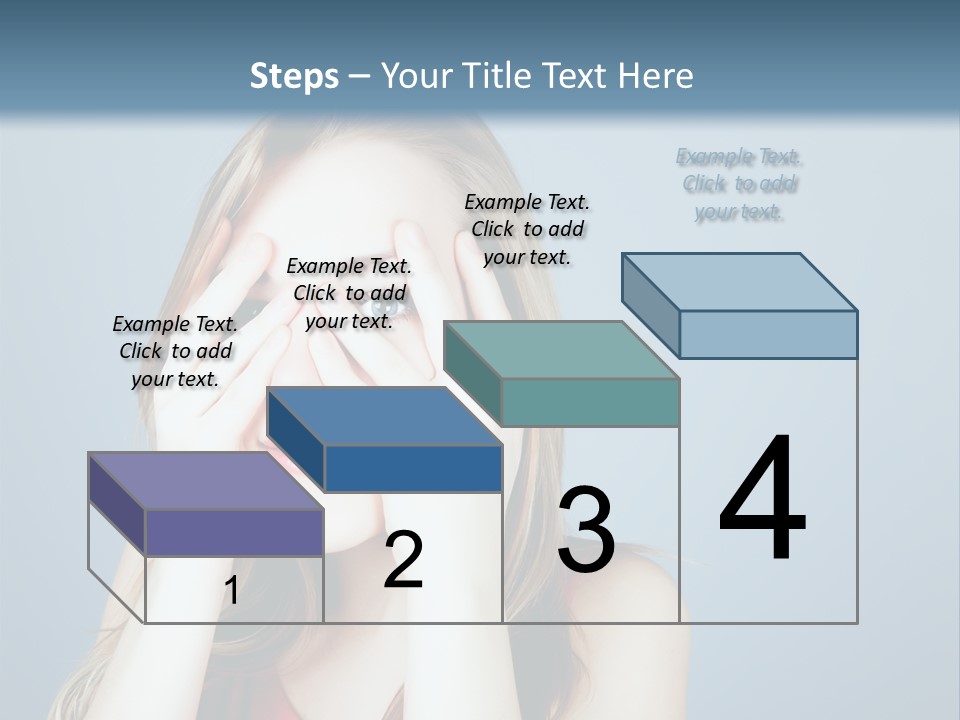 Steps – Your Title Text Here

Example Text. Click to add your text.

Example Text. Click to add your text.

Example Text. Click to add your text.

Example Text. Click to add your text.

1

2

3

4